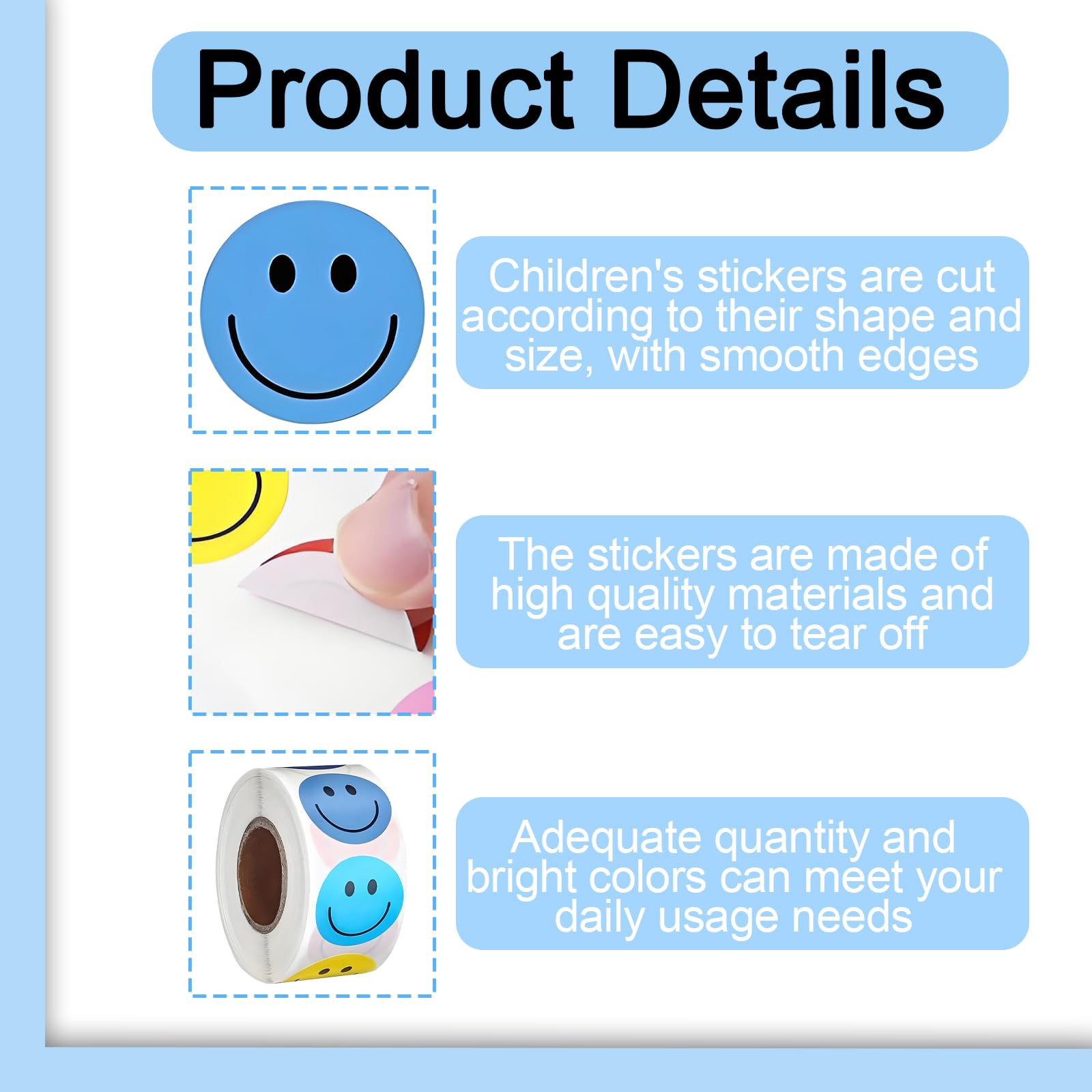 Product Details

Children's stickers are cut according to their shape and size, with smooth edges

The stickers are made of high quality materials and are easy to tear off

Adequate quantity and bright colors can meet your daily usage needs